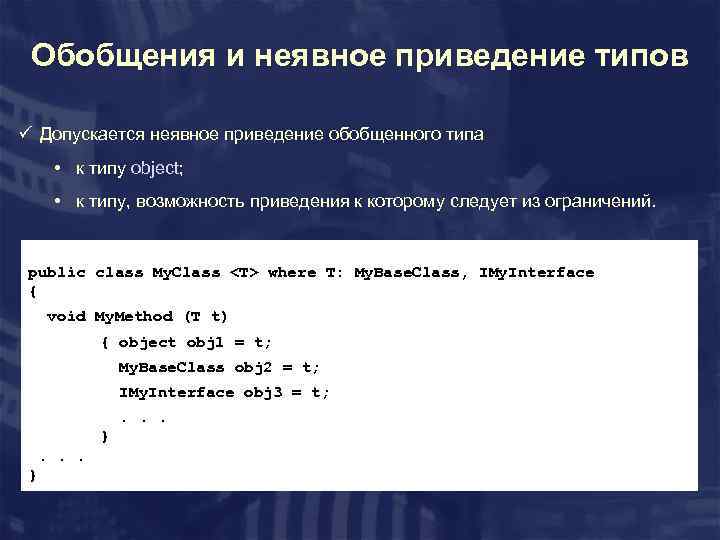 Обобщения и неявное приведение типов

✓ Допускается неявное приведение обобщенного типа

• к типу object;

• к типу, возможность приведения к которому следует из ограничений.

public class MyClass <T> where T: MyBaseClass, IMyInterface
{
  void MyMethod (T t)
        { object obj1 = t;
          MyBaseClass obj2 = t;
          IMyInterface obj3 = t;
          . . .
        }
 . . .
}